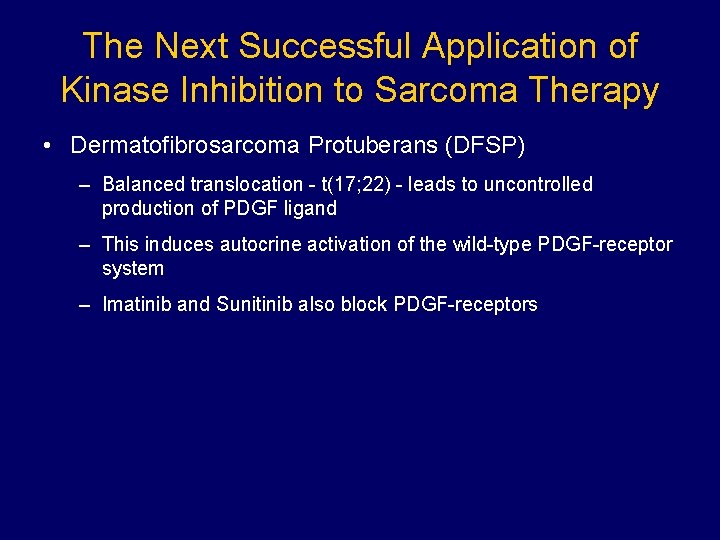 The Next Successful Application of Kinase Inhibition to Sarcoma Therapy

• Dermatofibrosarcoma Protuberans (DFSP)

– Balanced translocation - t(17;22) - leads to uncontrolled production of PDGF ligand

– This induces autocrine activation of the wild-type PDGF-receptor system

– Imatinib and Sunitinib also block PDGF-receptors